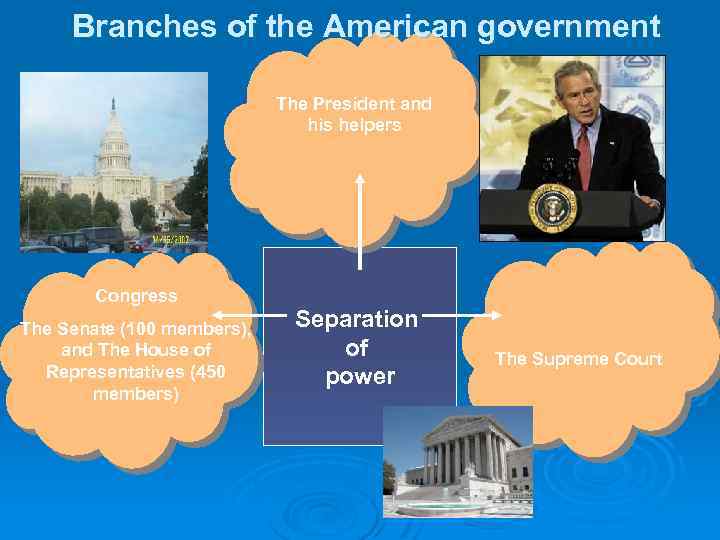 Branches of the American government

The President and his helpers

Congress

The Senate (100 members), and The House of Representatives (450 members)

Separation of power

The Supreme Court